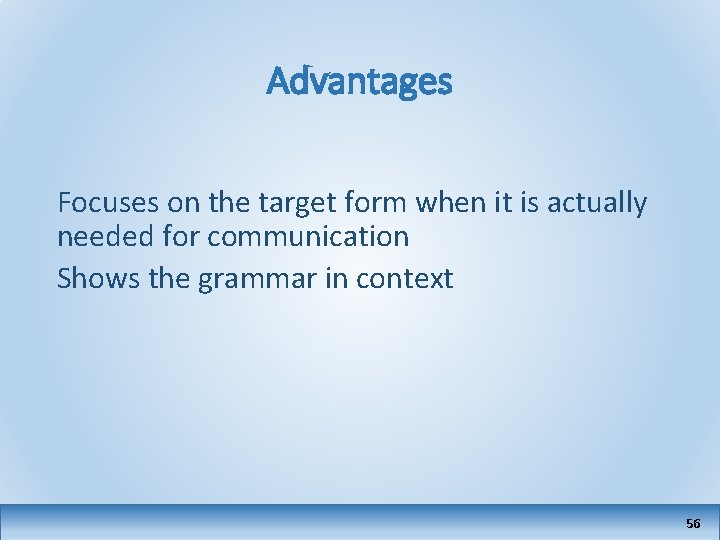 Advantages

Focuses on the target form when it is actually needed for communication

Shows the grammar in context

56